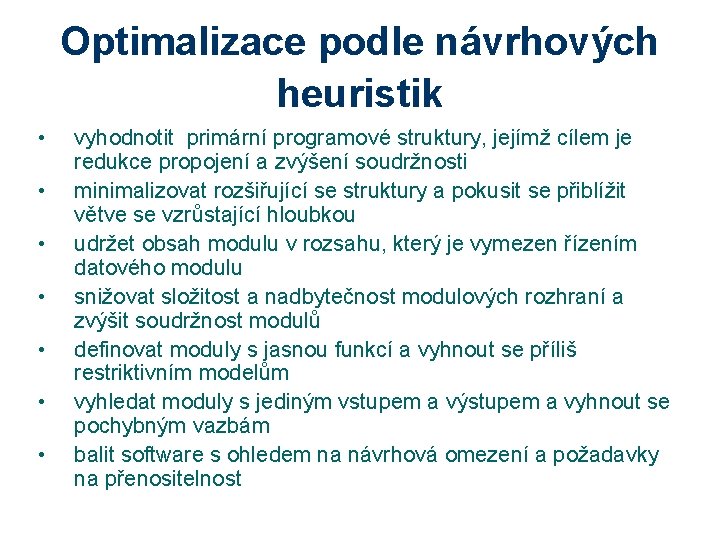 Optimalizace podle návrhových heuristik

• vyhodnotit primární programové struktury, jejímž cílem je redukce propojení a zvýšení soudržnosti
• minimalizovat rozšiřující se struktury a pokusit se přiblížit větve se vzrůstající hloubkou
• udržet obsah modulu v rozsahu, který je vymezen řízením datového modulu
• snižovat složitost a nadbytečnost modulových rozhraní a zvýšit soudržnost modulů
• definovat moduly s jasnou funkcí a vyhnout se příliš restriktivním modelům
• vyhledat moduly s jediným vstupem a výstupem a vyhnout se pochybným vazbám
• balit software s ohledem na návrhová omezení a požadavky na přenositelnost